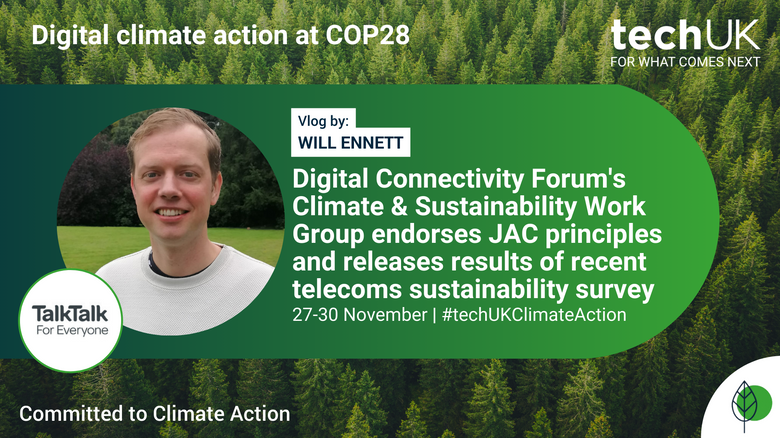 Digital climate action at COP28

techUK
FOR WHAT COMES NEXT

Vlog by:
WILL ENNETT

Digital Connectivity Forum's Climate & Sustainability Work Group endorses JAC principles and releases results of recent telecoms sustainability survey

27-30 November | #techUKClimateAction

TalkTalk
For Everyone

Committed to Climate Action